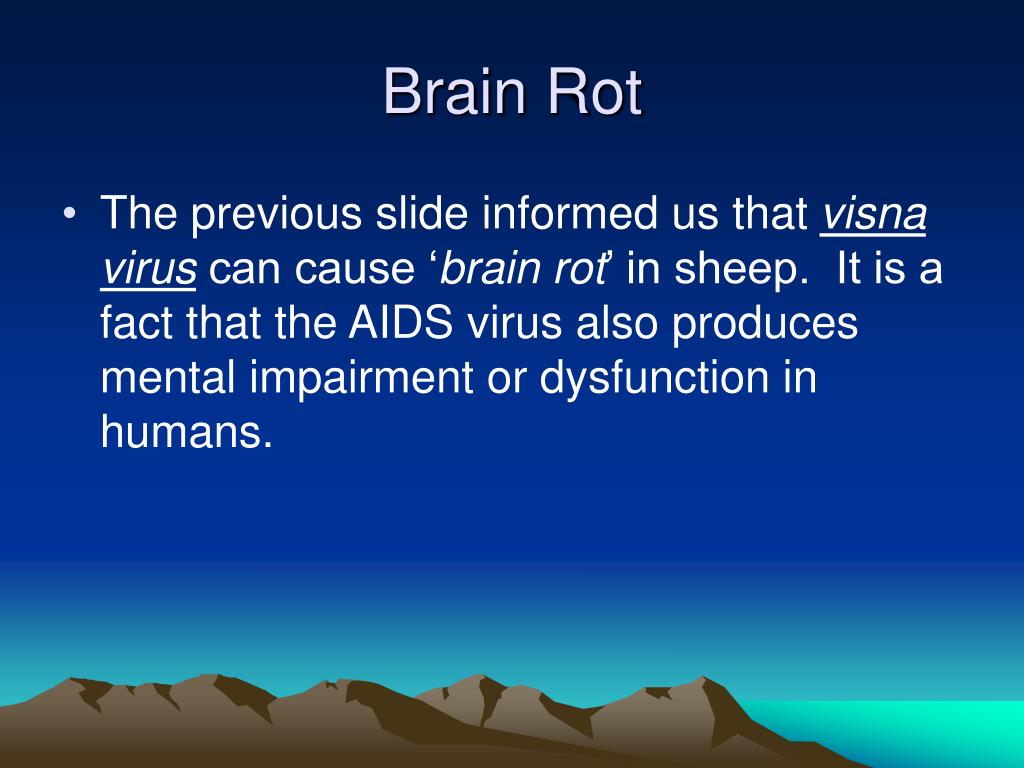 Brain Rot

• The previous slide informed us that visna virus can cause ‘brain rot’ in sheep. It is a fact that the AIDS virus also produces mental impairment or dysfunction in humans.